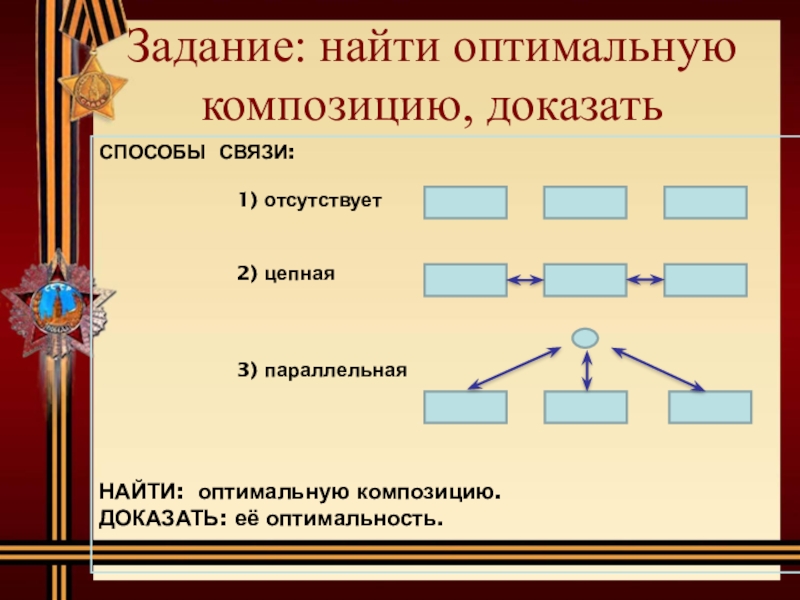 Задание: найти оптимальную композицию, доказать

СПОСОБЫ СВЯЗИ:

1) отсутствует

2) цепная

3) параллельная

НАЙТИ: оптимальную композицию.
ДОКАЗАТЬ: её оптимальность.